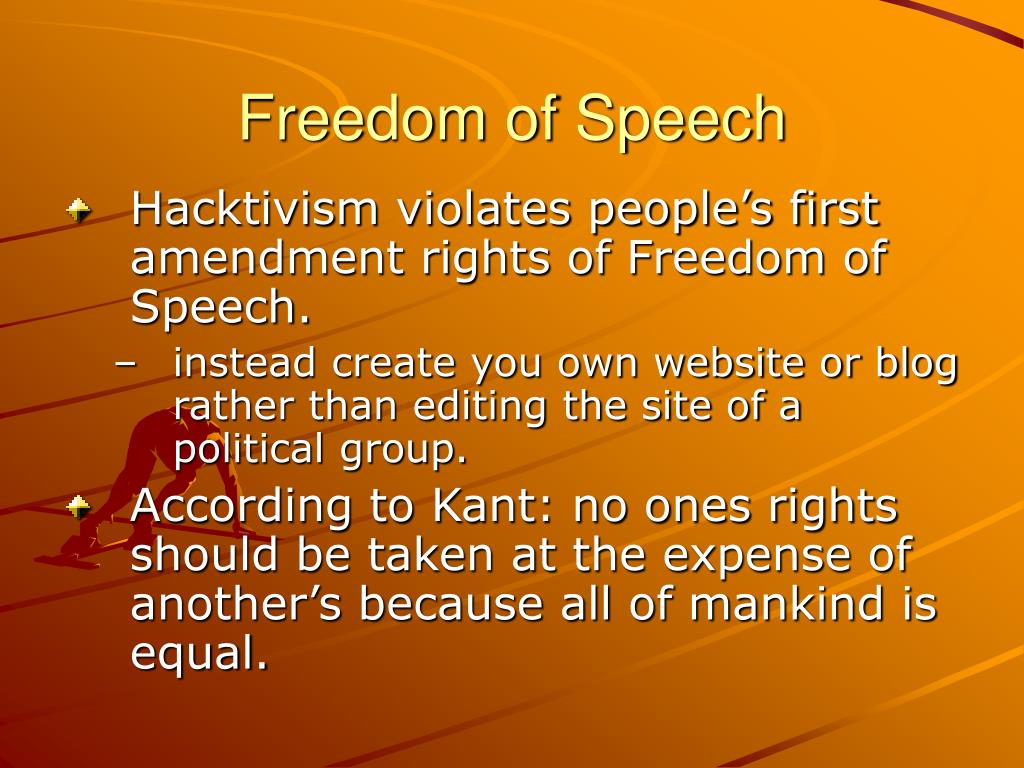 Freedom of Speech

Hacktivism violates people’s first amendment rights of Freedom of Speech.

– instead create you own website or blog rather than editing the site of a political group.

According to Kant: no ones rights should be taken at the expense of another’s because all of mankind is equal.